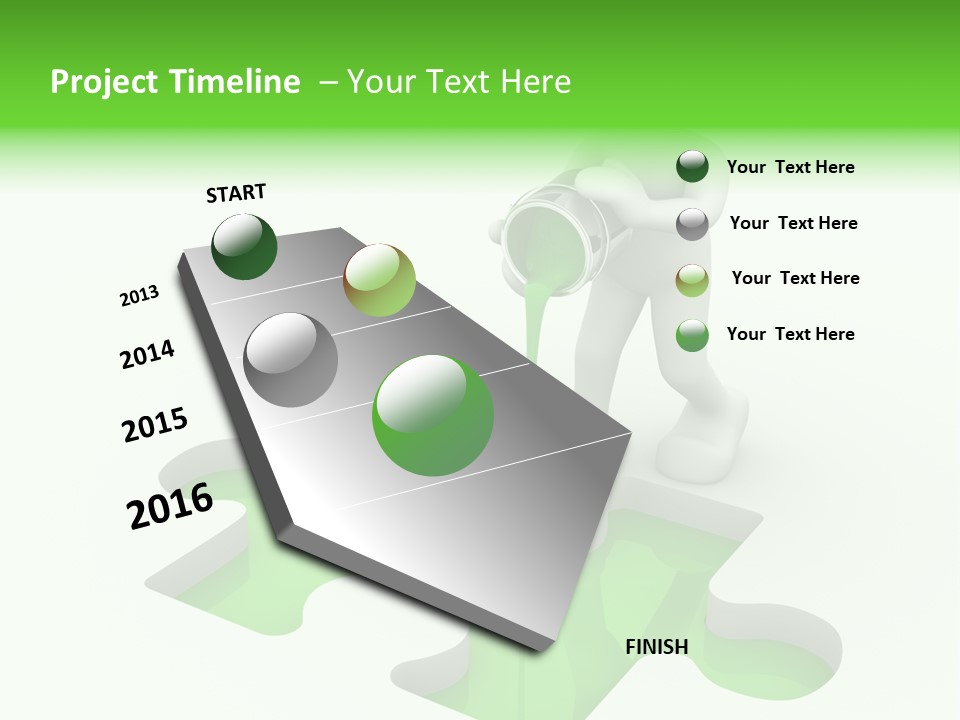 Project Timeline – Your Text Here

START

2013

2014

2015

2016

FINISH

Your Text Here

Your Text Here

Your Text Here

Your Text Here